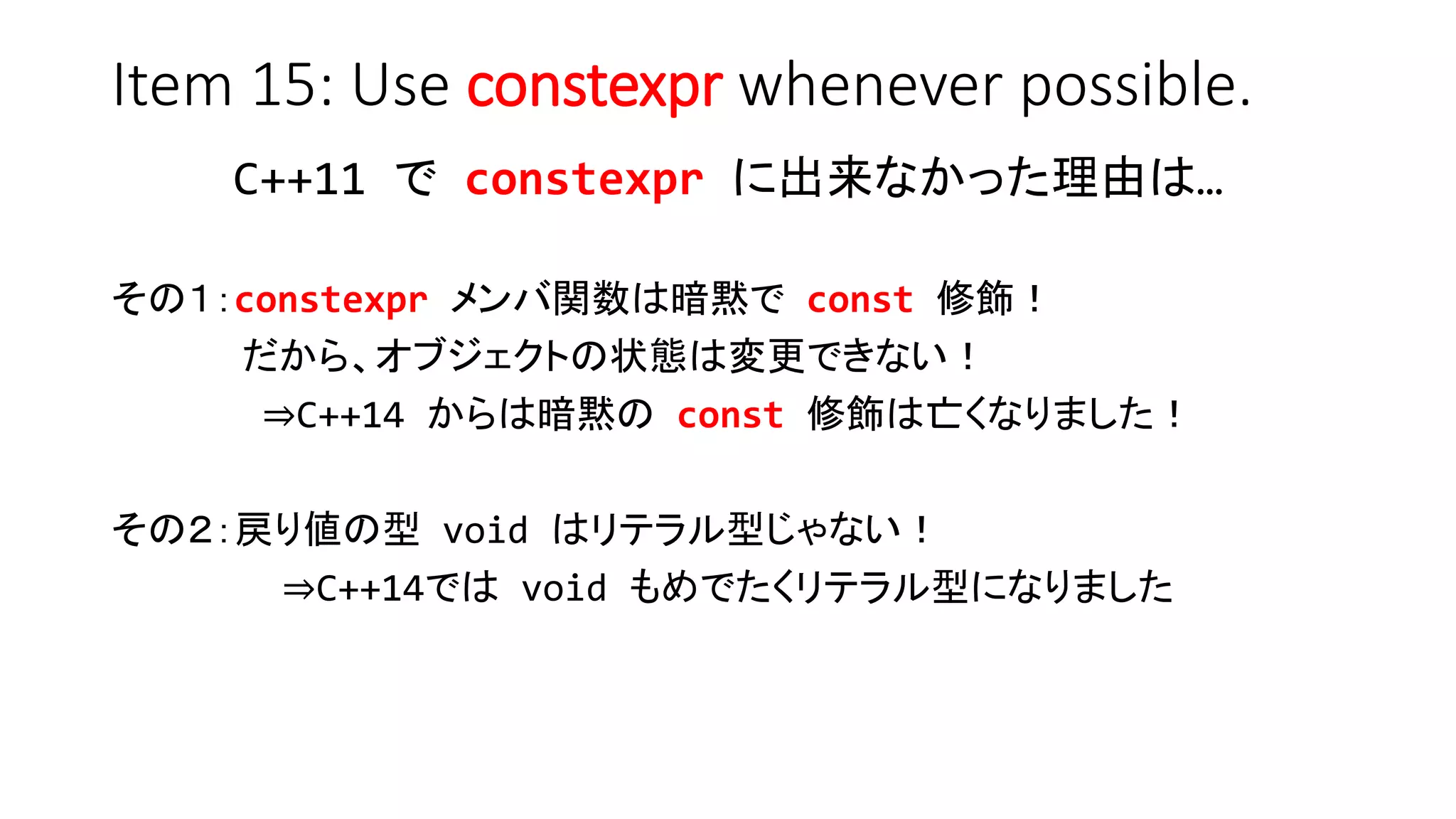 Item 15: Use constexpr whenever possible.

C++11 で constexpr に出来なかった理由は…

その1：constexpr メンバ関数は暗黙で const 修飾！
だから、オブジェクトの状態は変更できない！
⇒C++14 からは暗黙の const 修飾は亡くなりました！

その2：戻り値の型 void はリテラル型じゃない！
⇒C++14では void もめでたくリテラル型になりました